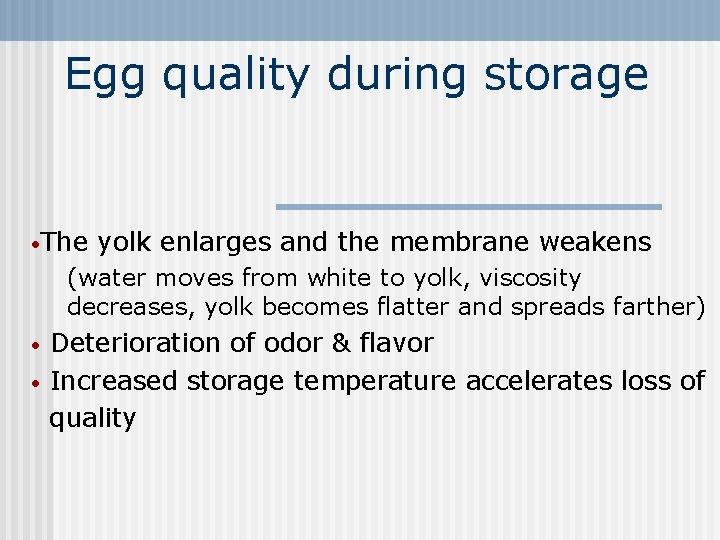 Egg quality during storage

•The yolk enlarges and the membrane weakens
(water moves from white to yolk, viscosity decreases, yolk becomes flatter and spreads farther)

• Deterioration of odor & flavor

• Increased storage temperature accelerates loss of quality